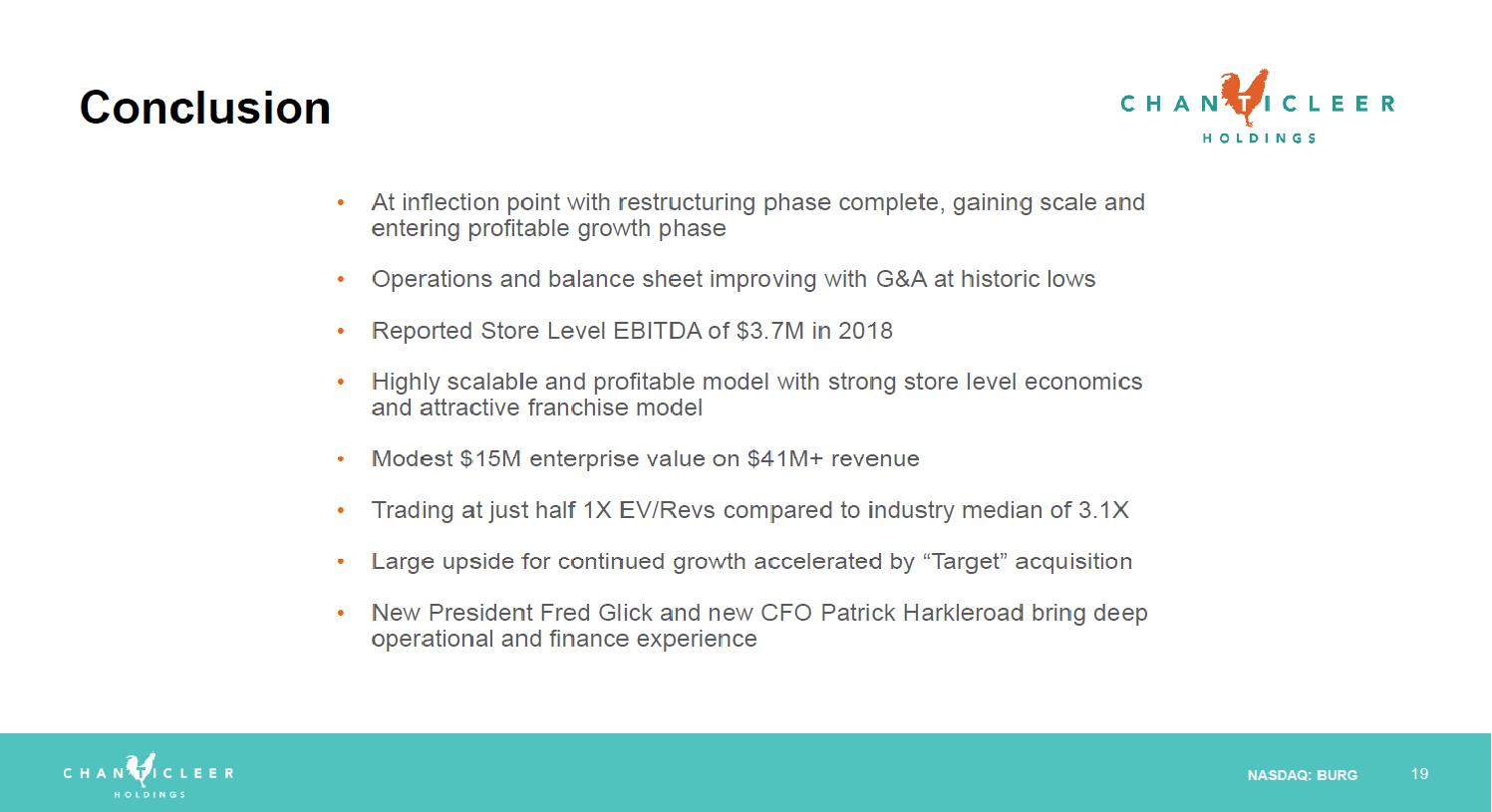 Conclusion

CHANTICLEER
HOLDINGS

• At inflection point with restructuring phase complete, gaining scale and entering profitable growth phase

• Operations and balance sheet improving with G&A at historic lows

• Reported Store Level EBITDA of \$3.7M in 2018

• Highly scalable and profitable model with strong store level economics and attractive franchise model

• Modest \$15M enterprise value on \$41M+ revenue

• Trading at just half 1X EV/Revs compared to industry median of 3.1X

• Large upside for continued growth accelerated by “Target” acquisition

• New President Fred Glick and new CFO Patrick Harkleroad bring deep operational and finance experience

CHANTICLEER
HOLDINGS

NASDAQ: BURG

19